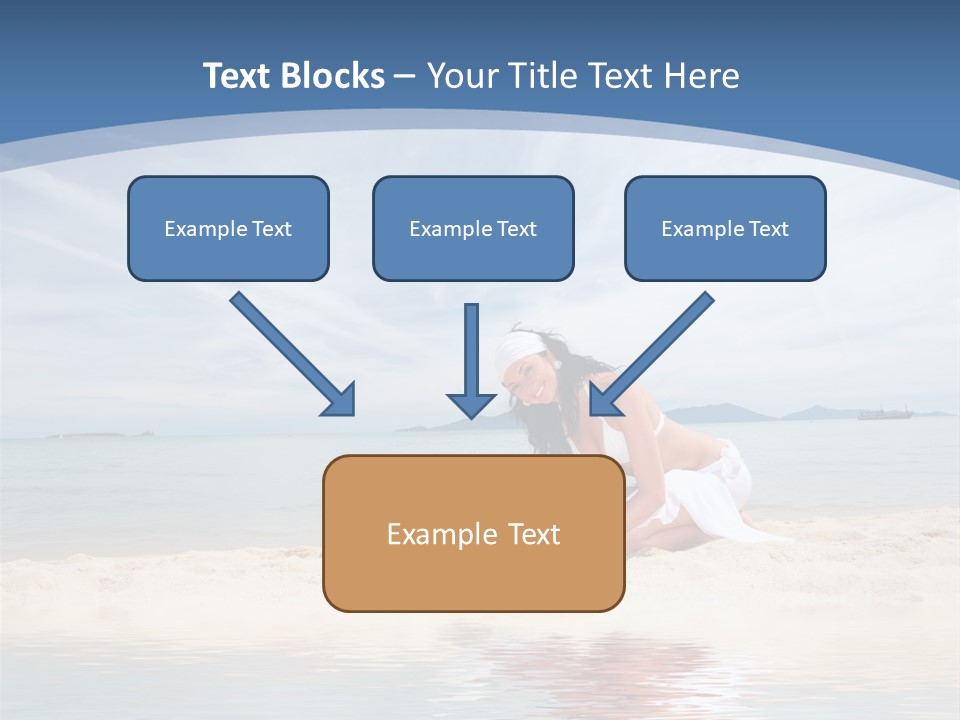 Text Blocks – Your Title Text Here

Example Text

Example Text

Example Text

Example Text